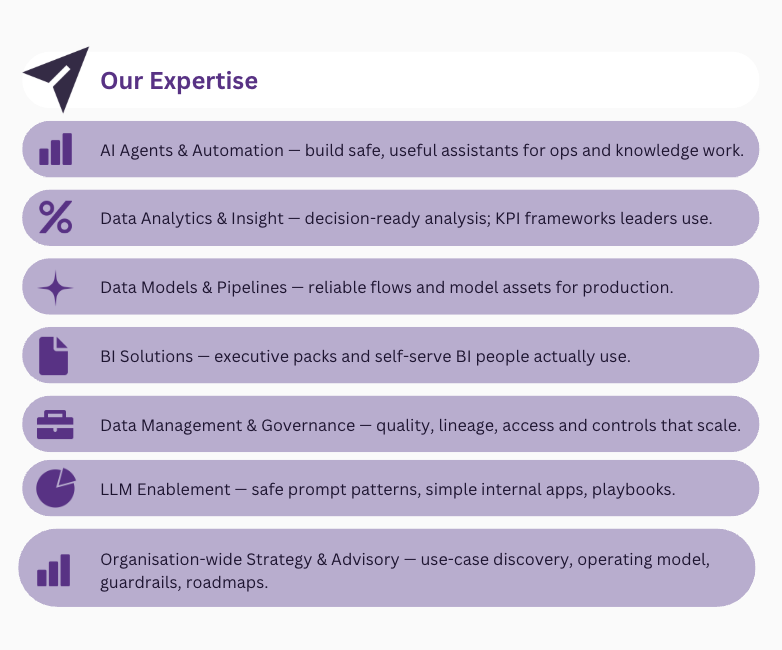 Our Expertise

AI Agents & Automation — build safe, useful assistants for ops and knowledge work.

Data Analytics & Insight — decision-ready analysis; KPI frameworks leaders use.

Data Models & Pipelines — reliable flows and model assets for production.

BI Solutions — executive packs and self-serve BI people actually use.

Data Management & Governance — quality, lineage, access and controls that scale.

LLM Enablement — safe prompt patterns, simple internal apps, playbooks.

Organisation-wide Strategy & Advisory — use-case discovery, operating model, guardrails, roadmaps.